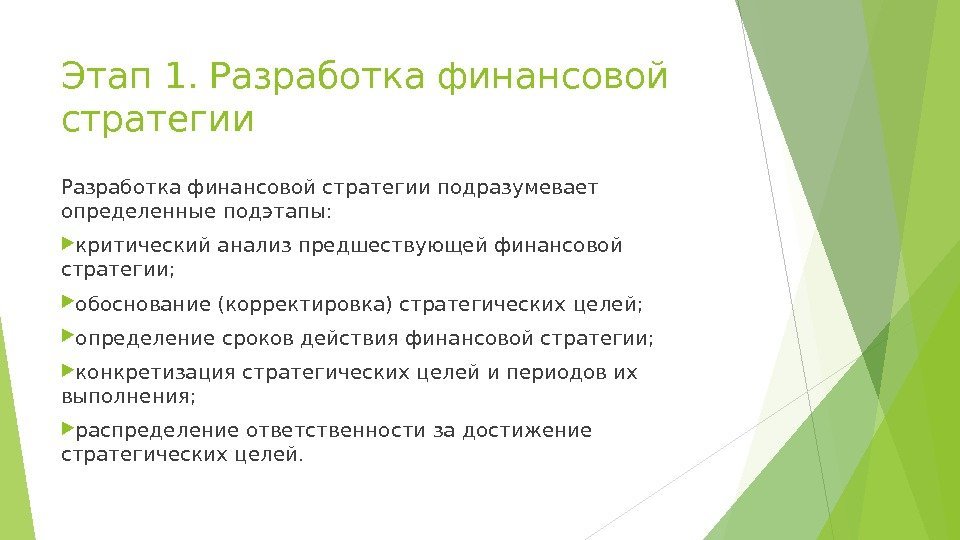 Этап 1. Разработка финансовой стратегии

Разработка финансовой стратегии подразумевает определенные подэтапы:

критический анализ предшествующей финансовой стратегии;

обоснование (корректировка) стратегических целей;

определение сроков действия финансовой стратегии;

конкретизация стратегических целей и периодов их выполнения;

распределение ответственности за достижение стратегических целей.